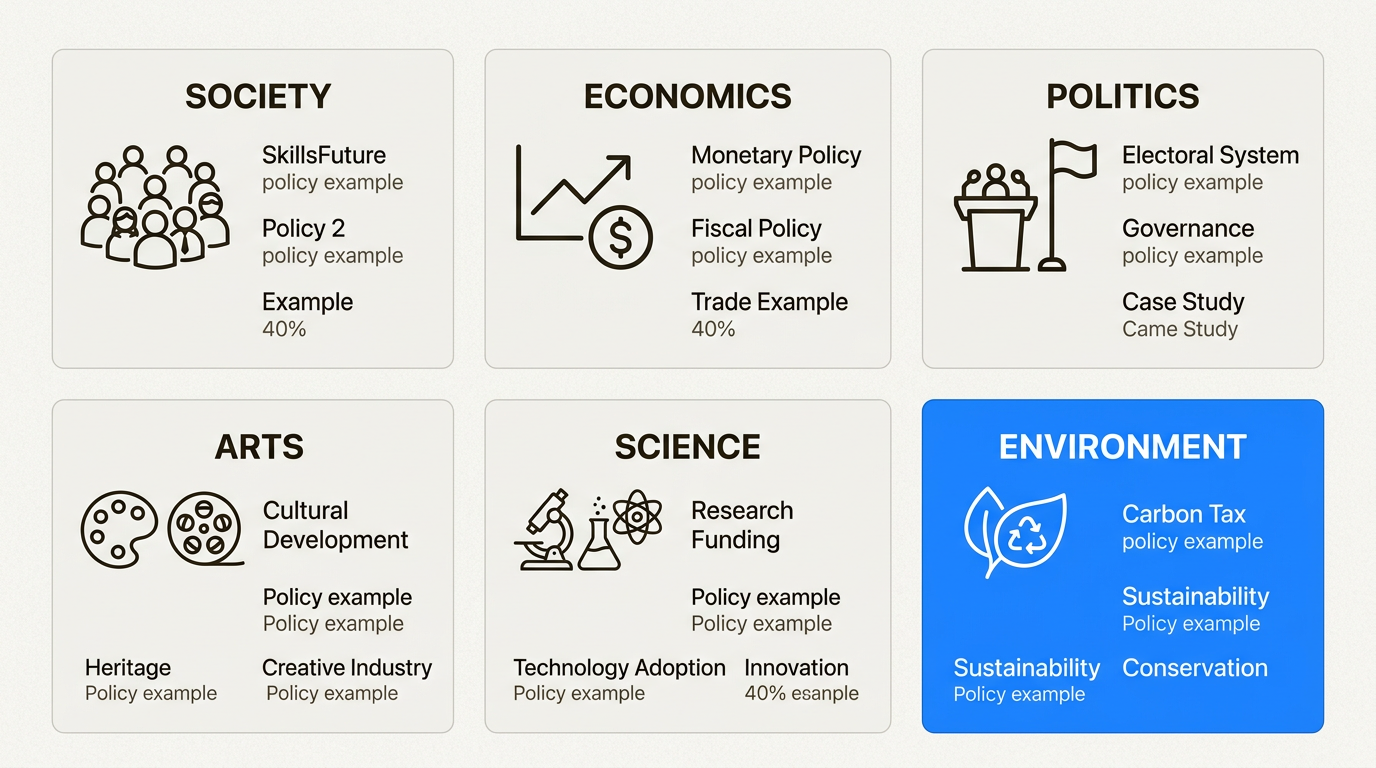 SOCIETY

SkillsFuture
policy example

Policy 2
policy example

Example
40%

ECONOMICS

Monetary Policy
policy example

Fiscal Policy
policy example

Trade Example
40%

POLITICS

Electoral System
policy example

Governance
policy example

Case Study
Came Study

ARTS

Cultural Development

Policy example
Policy example

Heritage
Policy example

Creative Industry
Policy example

SCIENCE

Research Funding

Policy example
Policy example

Technology Adoption
Policy example

Innovation
40% esanple

ENVIRONMENT

Carbon Tax
policy example

Sustainability
Policy example

Sustainability
Policy example

Conservation